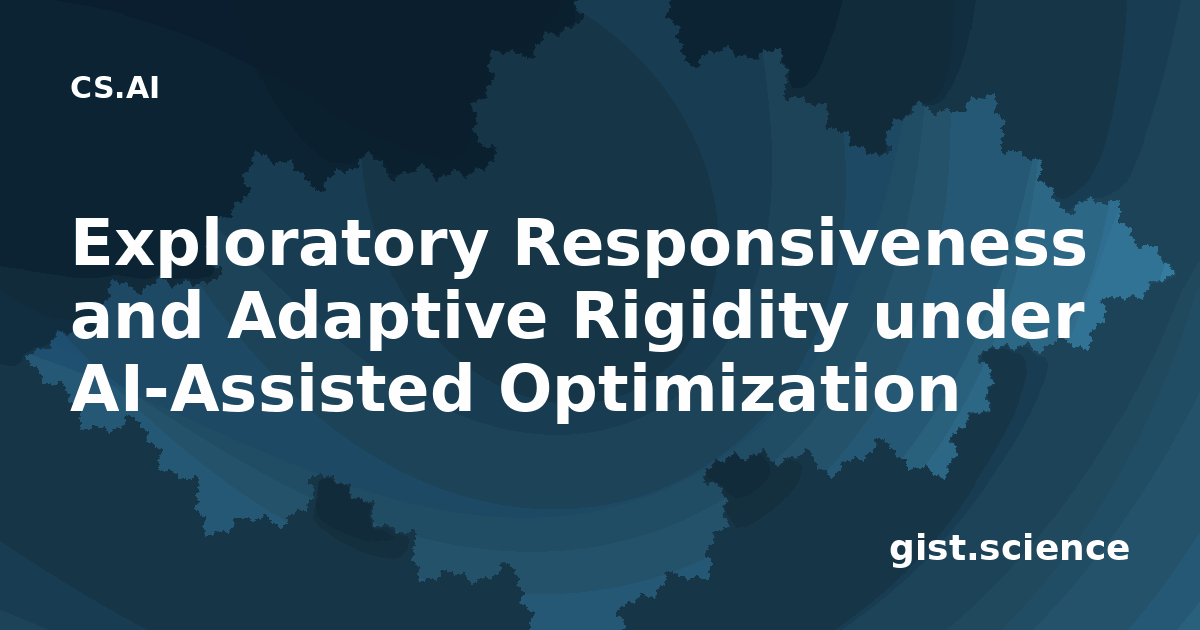 CS.AI

Exploratory Responsiveness and Adaptive Rigidity under AI-Assisted Optimization

gist.science